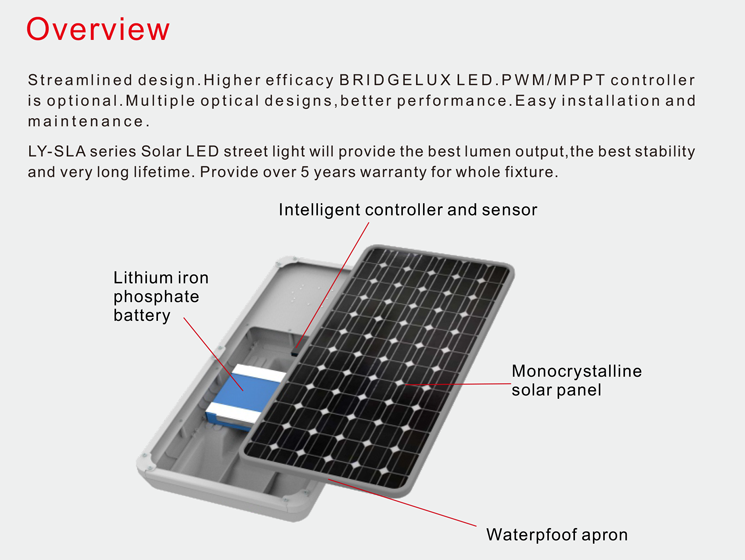 Overview

Streamlined design.Higher efficacy BRIDGELUX LED.PWM/MPPT controller is optional.Multiple optical designs,better performance.Easy installation and maintenance.

LY-SLA series Solar LED street light will provide the best lumen output,the best stability and very long lifetime. Provide over 5 years warranty for whole fixture.

Intelligent controller and sensor

Lithium iron phosphate battery

Monocrystalline solar panel

Waterpfoof apron